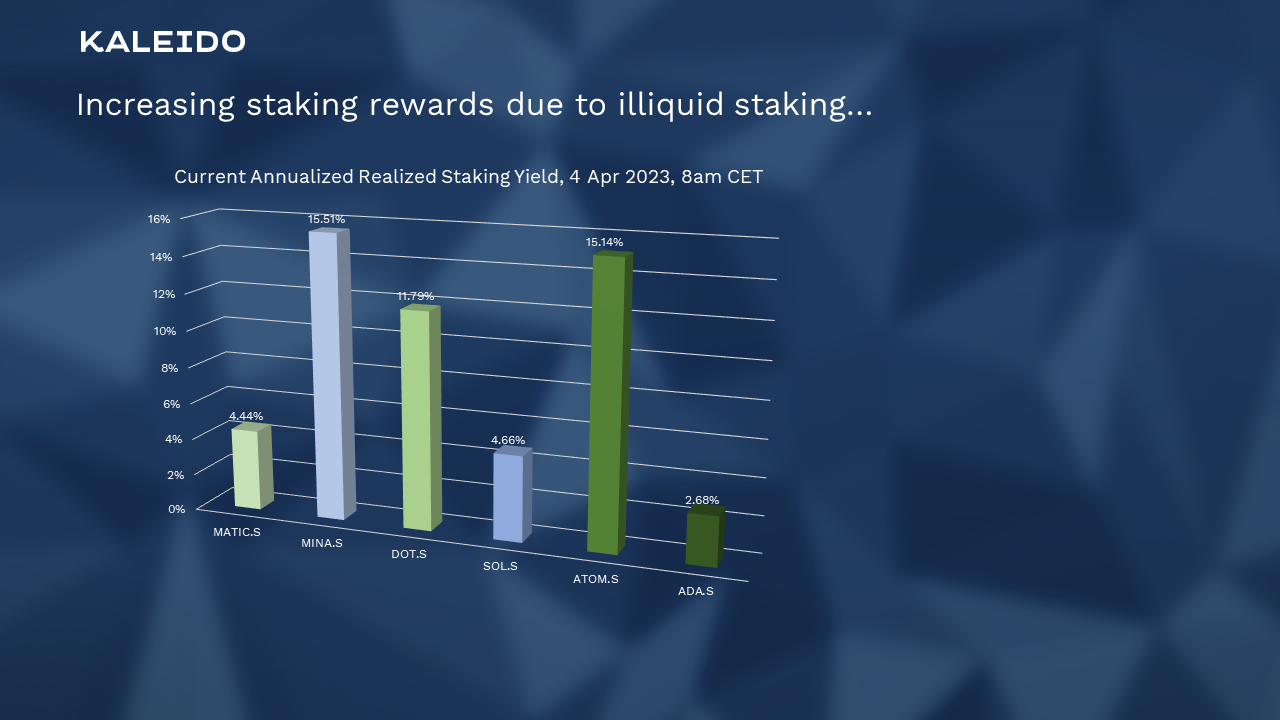 KALEIDO

Increasing staking rewards due to illiquid staking...

Current Annualized Realized Staking Yield, 4 Apr 2023, 8am CET

16%
14%
12%
10%
8%
6%
4%
2%
0%

4.44%
15.51%
11.79%
4.66%
15.14%
2.68%

MATIC.S
MINA.S
DOT.S
SOL.S
ATOM.S
ADA.S